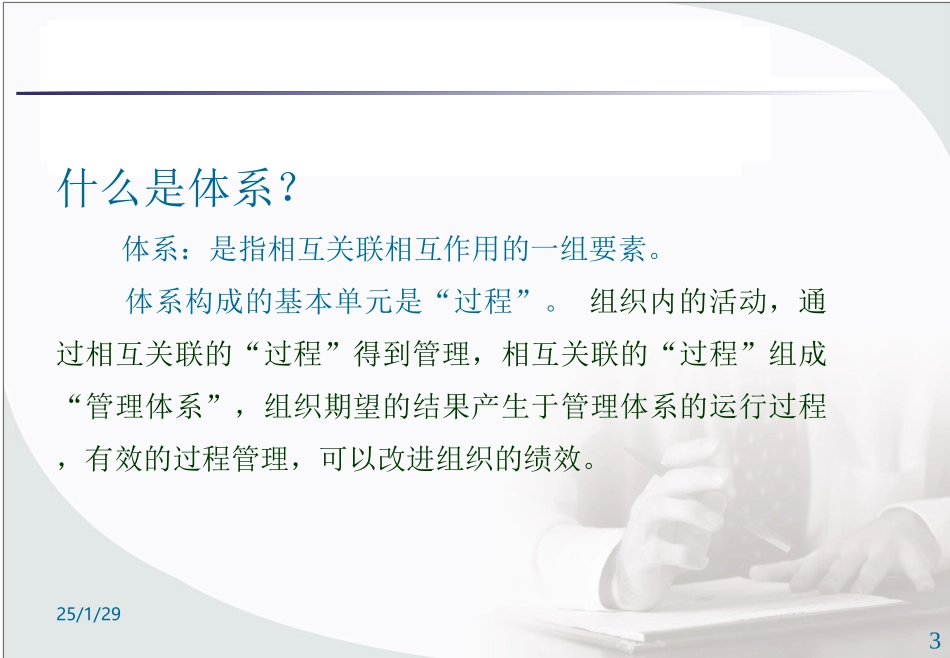 什么是体系？

体系：是指相互关联相互作用的一组要素。

体系构成的基本单元是“过程”。 组织内的活动，通过相互关联的“过程”得到管理，相互关联的“过程”组成“管理体系”，组织期望的结果产生于管理体系的运行过程，有效的过程管理，可以改进组织的绩效。

25/1/29

3